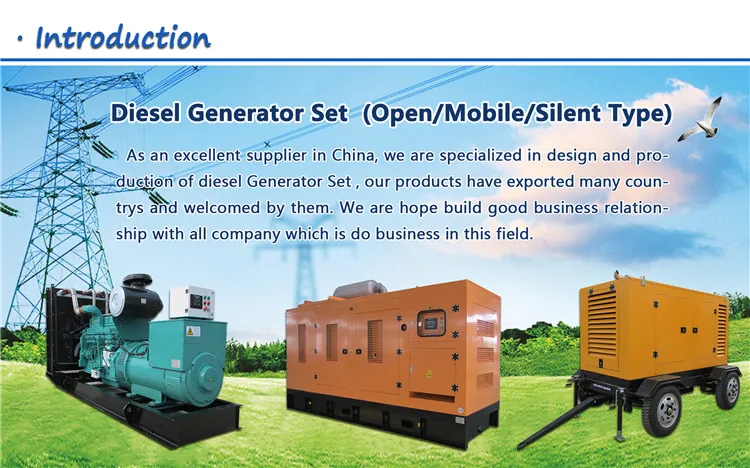 · Introduction

Diesel Generator Set (Open/Mobile/Silent Type)

As an excellent supplier in China, we are specialized in design and production of diesel Generator Set , our products have exported many countrys and welcomed by them. We are hope build good business relationship with all company which is do business in this field.